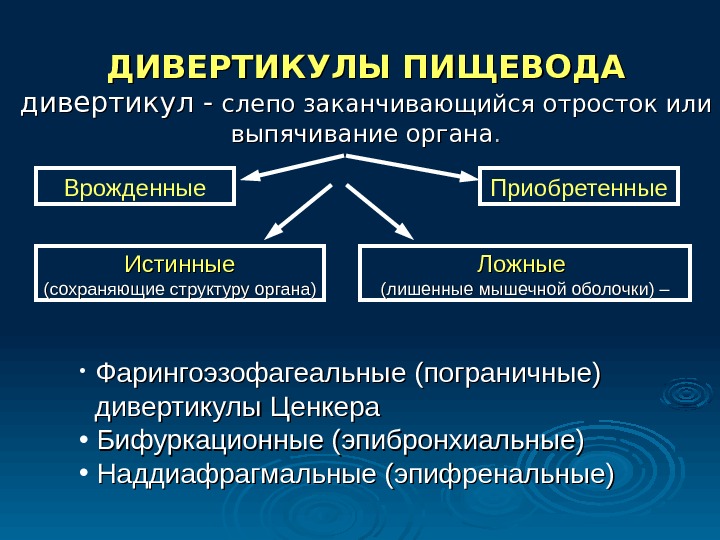 ДИВЕРТИКУЛЫ ПИЩЕВОДА
дивертикул - слепо заканчивающийся отросток или выпячивание органа.

Врожденные

Приобретенные

Истинные
(сохраняющие структуру органа)

Ложные
(лишенные мышечной оболочки) –

• Фарингоэзофагеальные (пограничные) дивертикулы Ценкера
• Бифуркационные (эпибронхиальные)
• Наддиафрагмальные (эпифренальные)